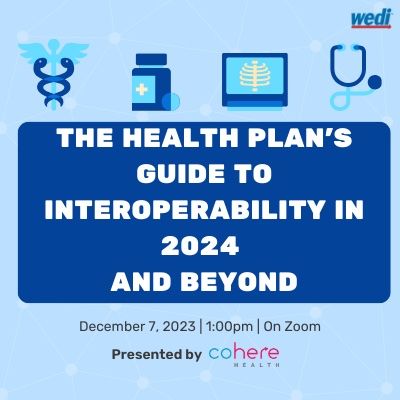 wedi

THE HEALTH PLAN'S GUIDE TO INTEROPERABILITY IN 2024 AND BEYOND

December 7, 2023 | 1:00pm | On Zoom

Presented by cohere HEALTH